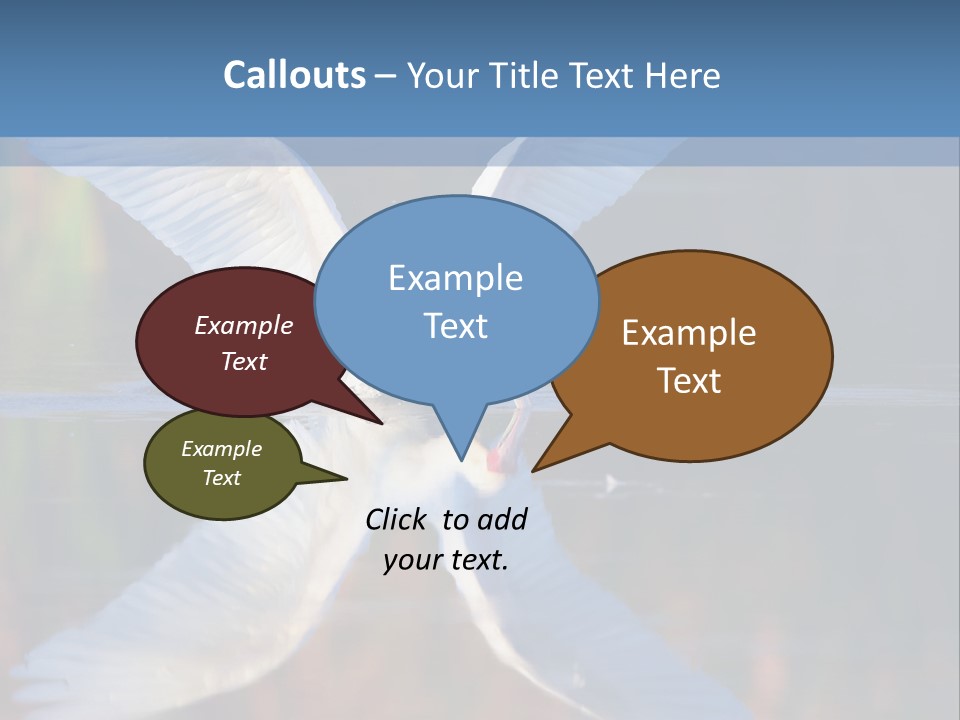 Callouts – Your Title Text Here

Example Text

Example Text

Example Text

Example Text

Click to add your text.